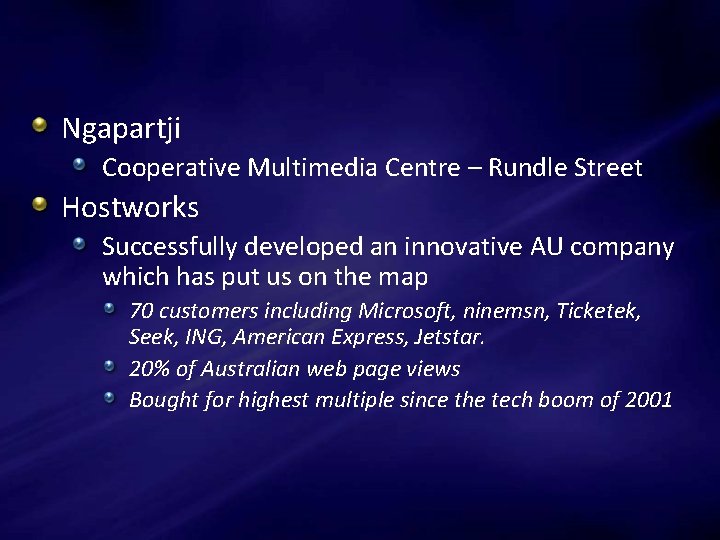 Ngapartji

Cooperative Multimedia Centre – Rundle Street

Hostworks

Successfully developed an innovative AU company which has put us on the map

70 customers including Microsoft, ninemsn, Ticketek, Seek, ING, American Express, Jetstar.

20% of Australian web page views

Bought for highest multiple since the tech boom of 2001